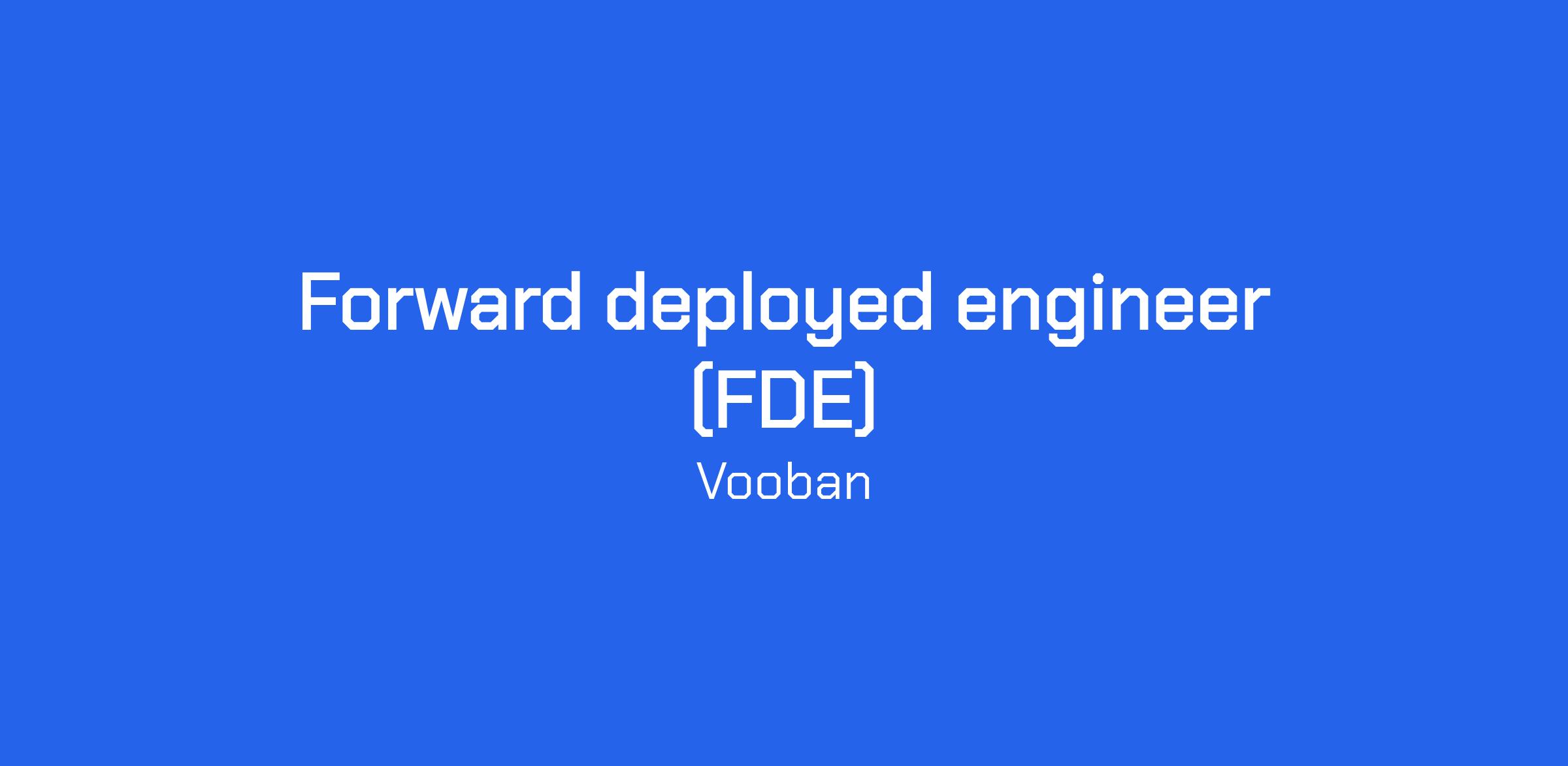 Forward deployed engineer (FDE)

Vooban